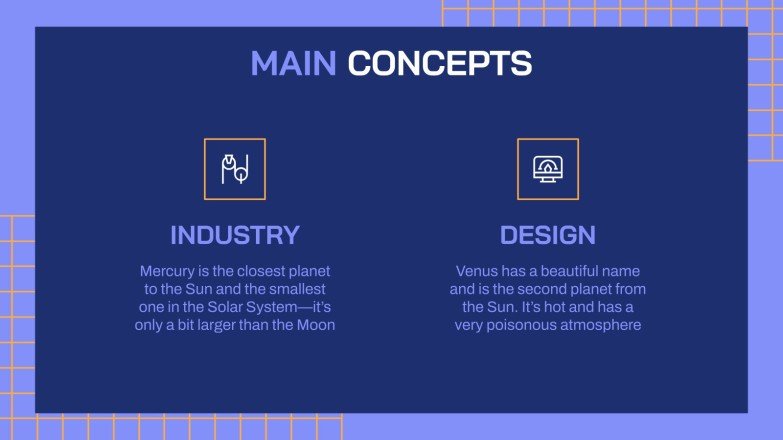 MAIN CONCEPTS

INDUSTRY

Mercury is the closest planet to the Sun and the smallest one in the Solar System—it's only a bit larger than the Moon

DESIGN

Venus has a beautiful name and is the second planet from the Sun. It's hot and has a very poisonous atmosphere